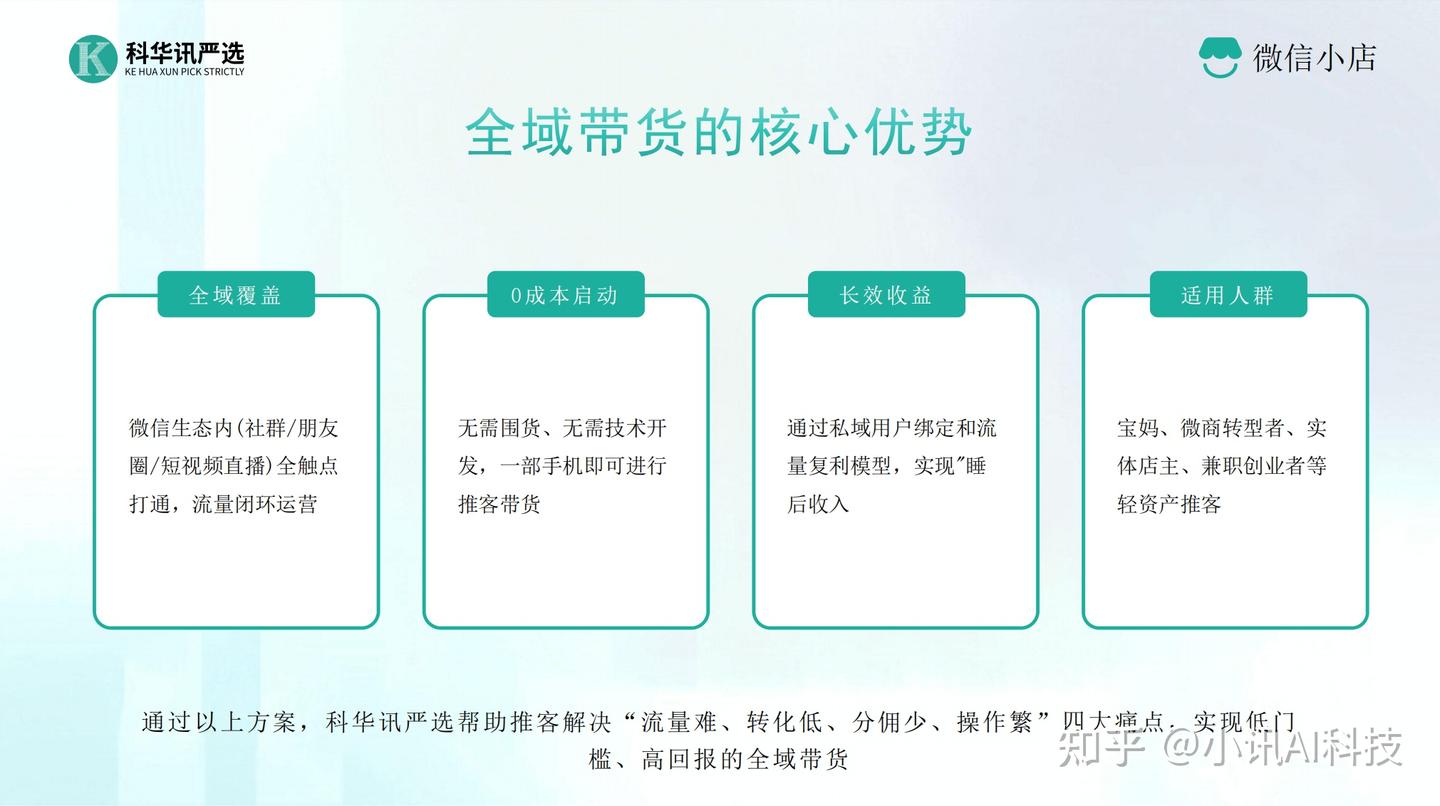 K 科华讯严选
KE HUA XUN PICK STRICTLY

微信小店

全域带货的核心优势

全域覆盖

微信生态内(社群/朋友圈/短视频直播)全触点打通，流量闭环运营

0成本启动

无需囤货、无需技术开发，一部手机即可进行推客带货

长效收益

通过私域用户绑定和流量复利模型，实现"睡后收入

适用人群

宝妈、微商转型者、实体店主、兼职创业者等轻资产推客

通过以上方案，科华讯严选帮助推客解决“流量难、转化低、分佣少、操作繁”四大痛点，实现低门槛、高回报的全域带货

知乎 @小讯AI科技